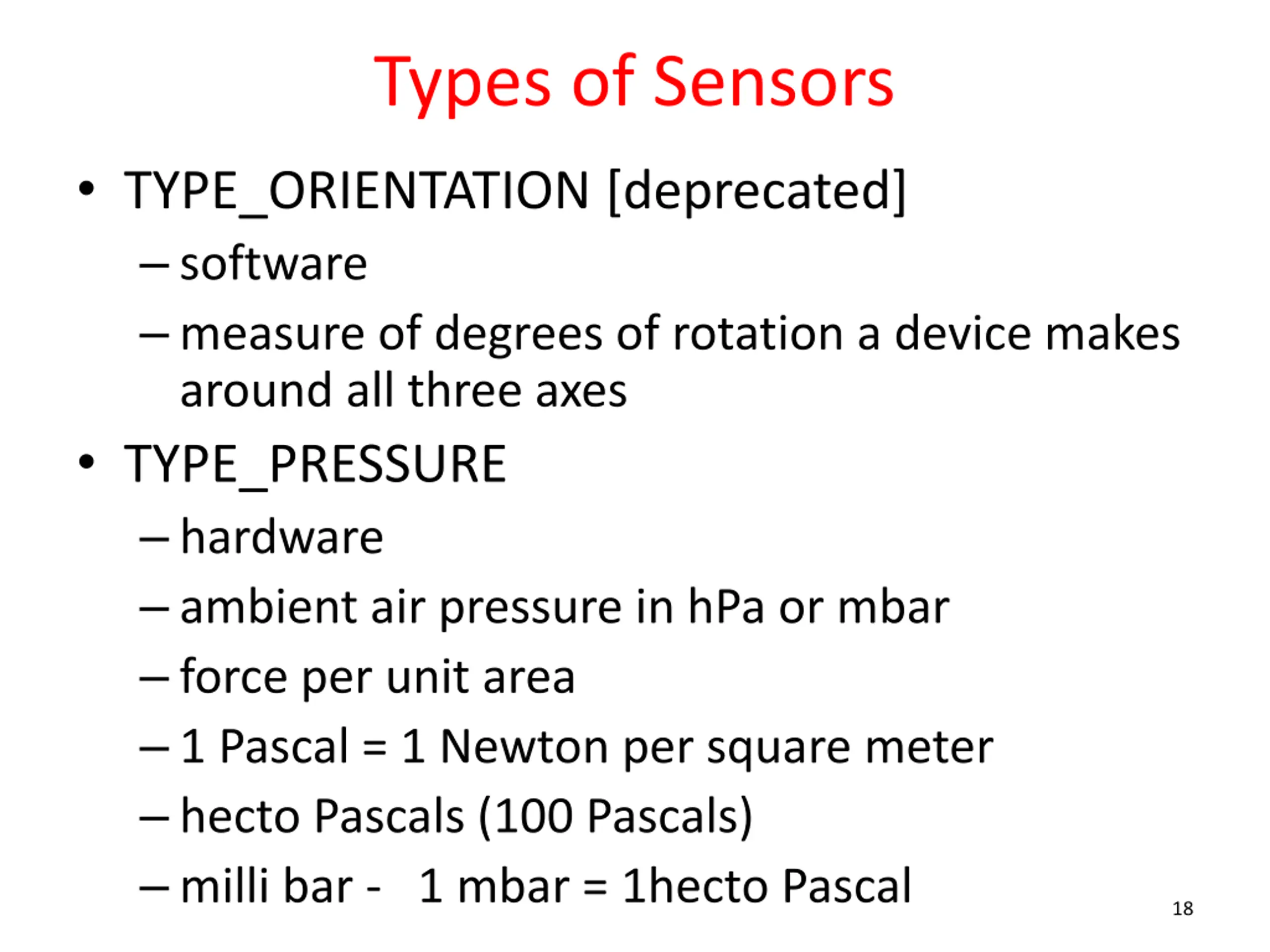 Types of Sensors

• TYPE_ORIENTATION [deprecated]
– software
– measure of degrees of rotation a device makes around all three axes
• TYPE_PRESSURE
– hardware
– ambient air pressure in hPa or mbar
– force per unit area
– 1 Pascal = 1 Newton per square meter
– hecto Pascals (100 Pascals)
– milli bar - 1 mbar = 1hecto Pascal

18